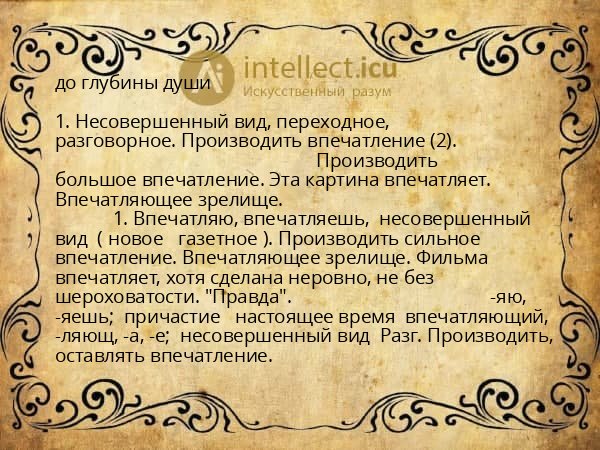 intellect.icu
Искусственный разум

до глубины души

1. Несовершенный вид, переходное, разговорное. Производить впечатление (2). Производить большое впечатление. Эта картина впечатляет. Впечатляющее зрелище.

1. Впечатляю, впечатляешь, несовершенный вид ( новое газетное ). Производить сильное впечатление. Впечатляющее зрелище. Фильма впечатляет, хотя сделана неровно, не без шероховатости. "Правда". -яю, -яешь; причастие настоящее время впечатляющий, -ляющ, -а, -е; несовершенный вид Разг. Производить, оставлять впечатление.